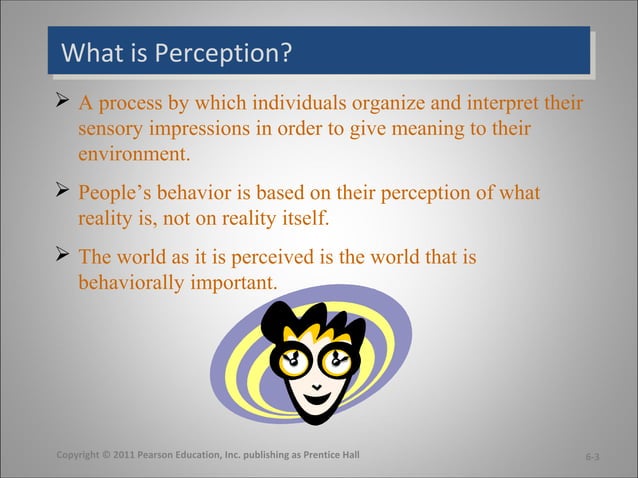 What is Perception?

➢ A process by which individuals organize and interpret their sensory impressions in order to give meaning to their environment.

➢ People's behavior is based on their perception of what reality is, not on reality itself.

➢ The world as it is perceived is the world that is behaviorally important.

Copyright © 2011 Pearson Education, Inc. publishing as Prentice Hall

6-3